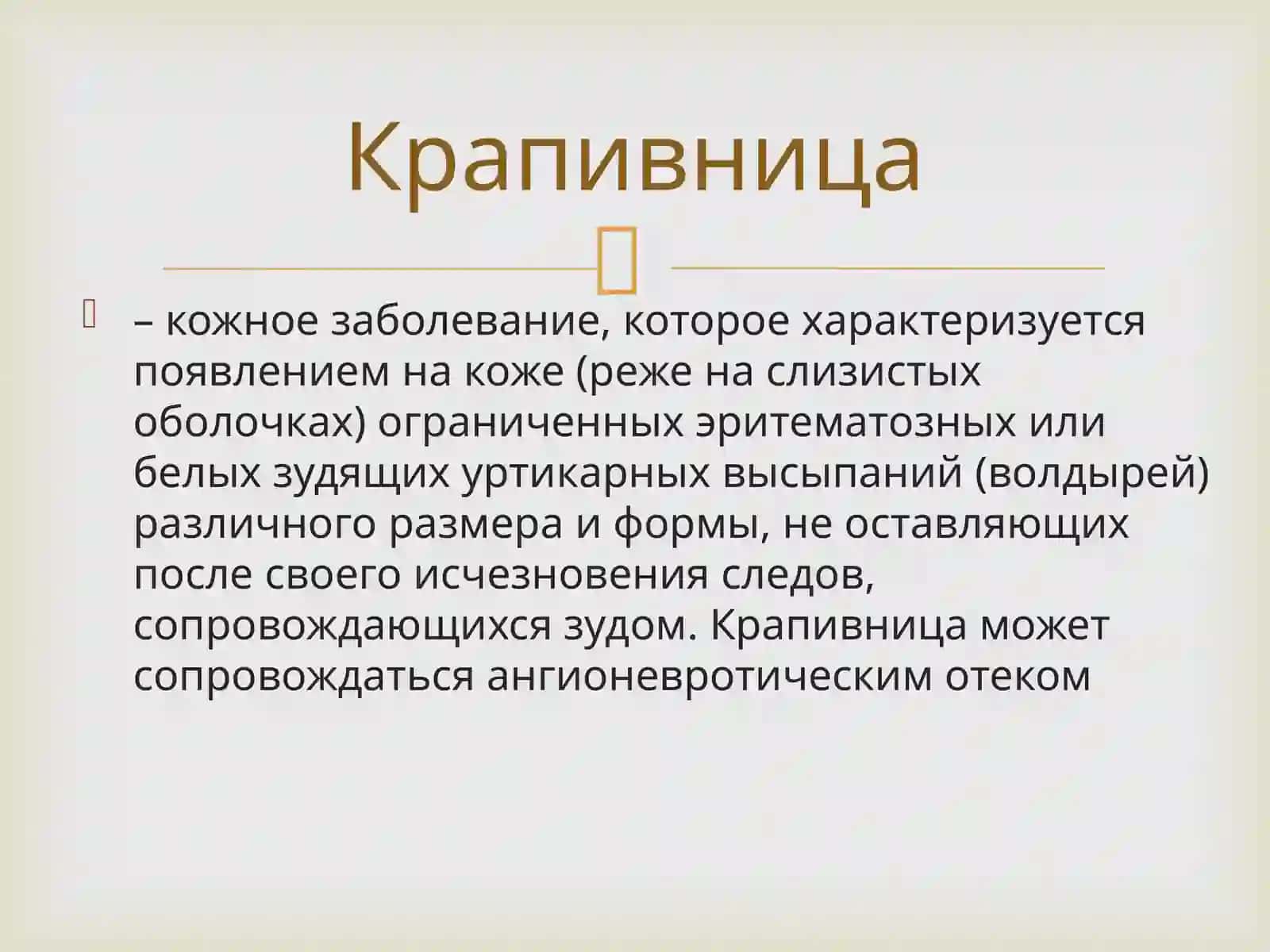 Крапивница

– кожное заболевание, которое характеризуется появлением на коже (реже на слизистых оболочках) ограниченных эритематозных или белых зудящих уртикарных высыпаний (волдырей) различного размера и формы, не оставляющих после своего исчезновения следов, сопровождающихся зудом. Крапивница может сопровождаться ангионевротическим отеком